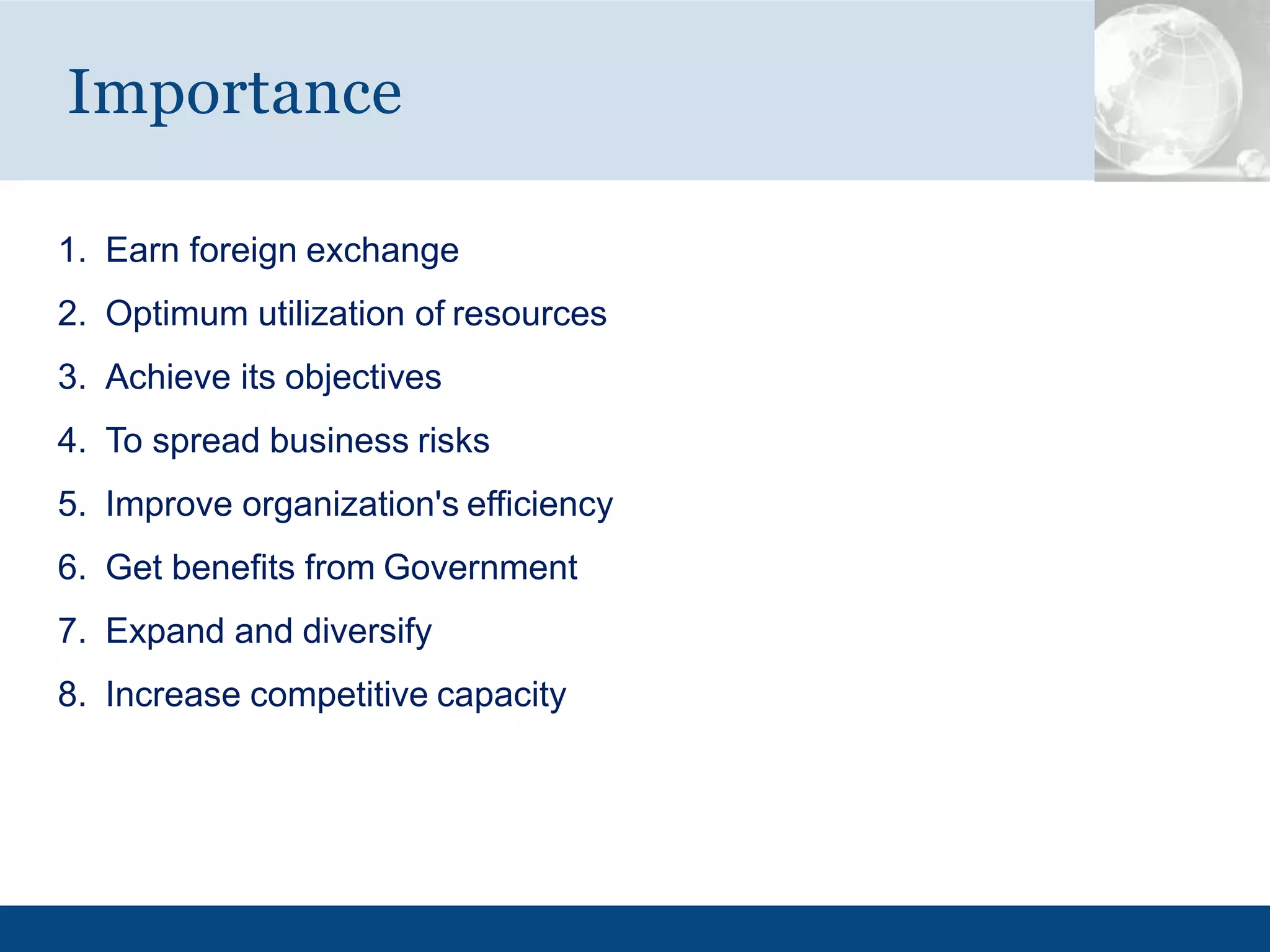 Importance

1. Earn foreign exchange
2. Optimum utilization of resources
3. Achieve its objectives
4. To spread business risks
5. Improve organization's efficiency
6. Get benefits from Government
7. Expand and diversify
8. Increase competitive capacity